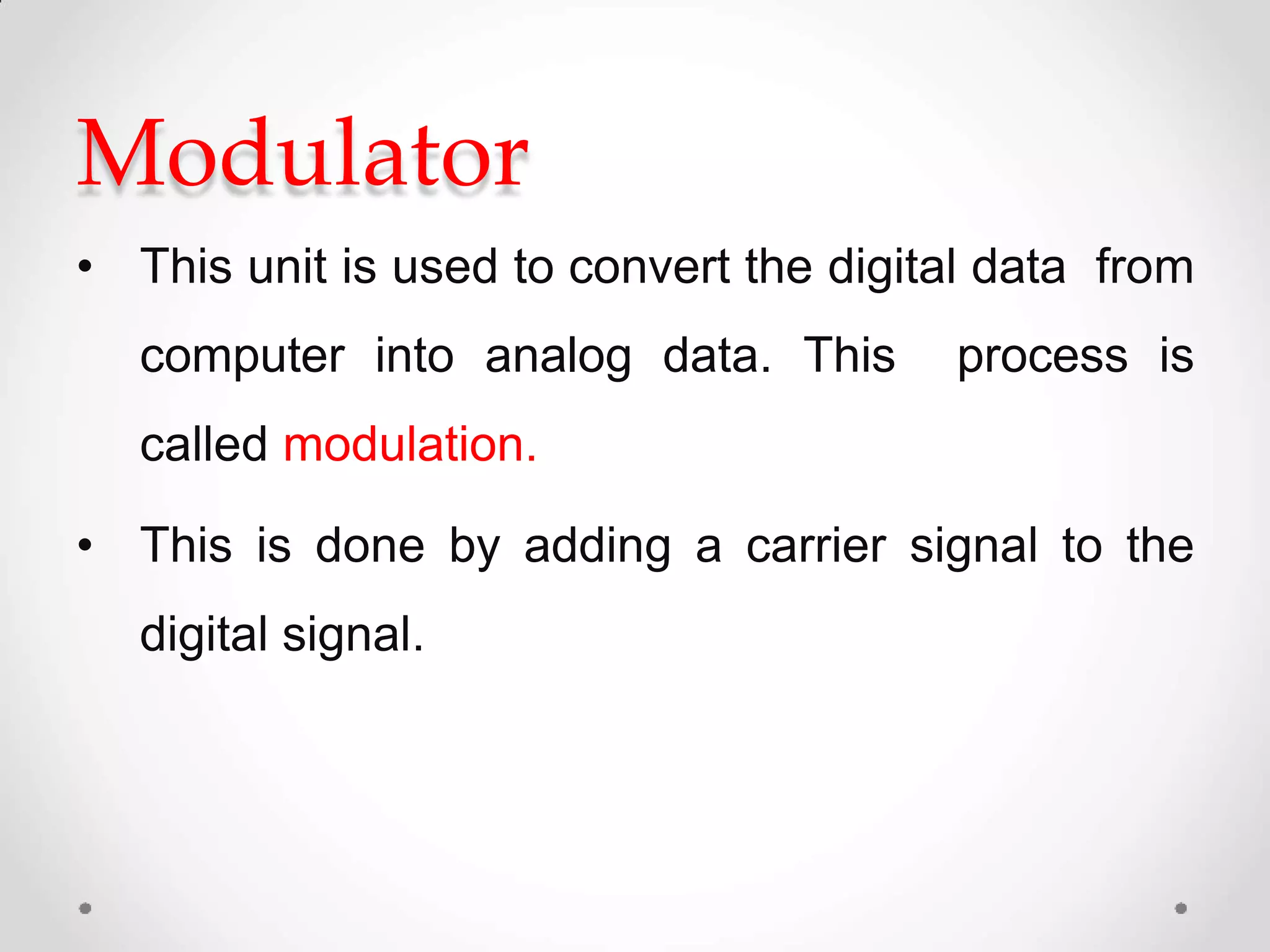 Modulator

• This unit is used to convert the digital data from computer into analog data. This process is called modulation.

• This is done by adding a carrier signal to the digital signal.